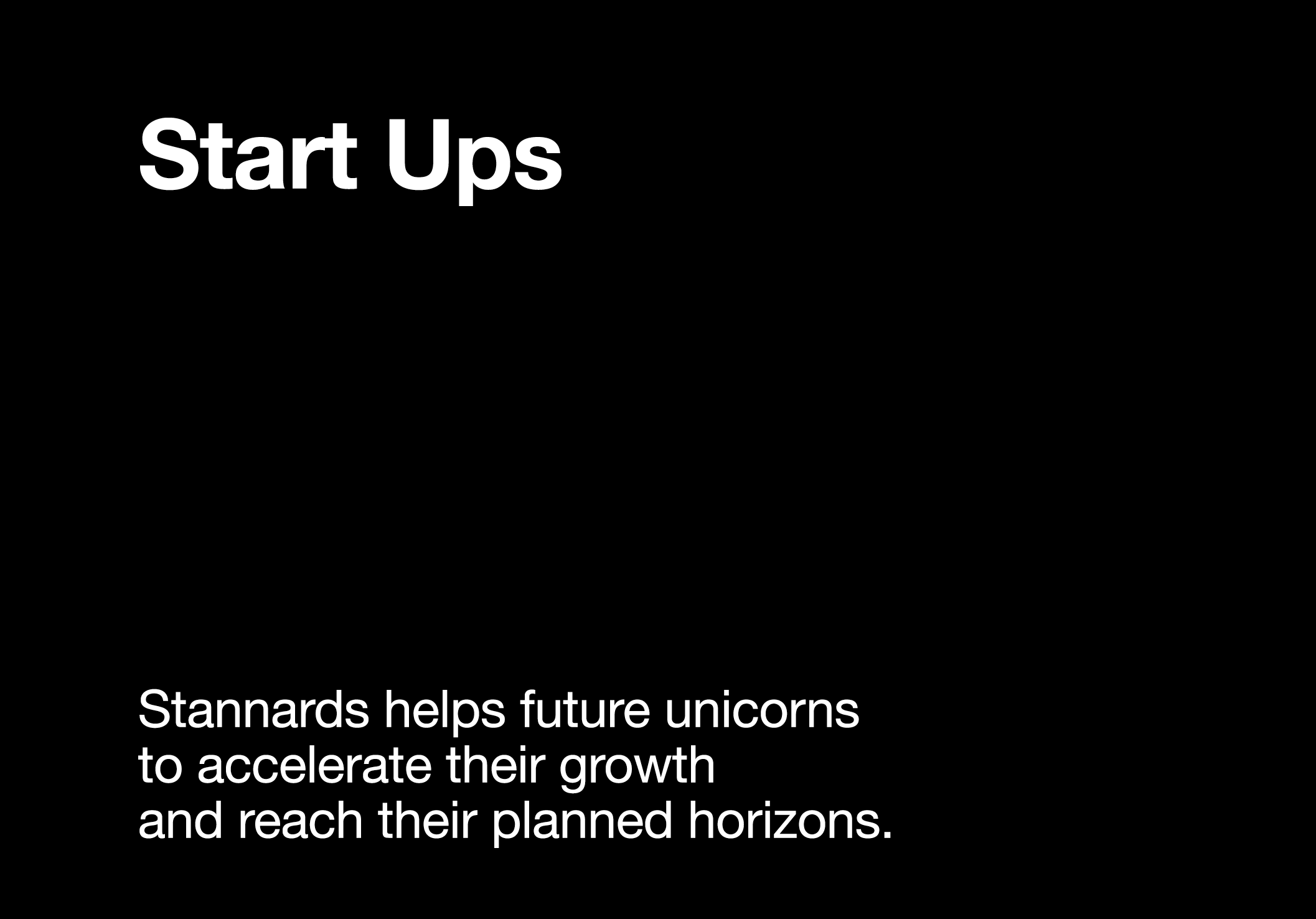 Start Ups

Stannards helps future unicorns to accelerate their growth and reach their planned horizons.